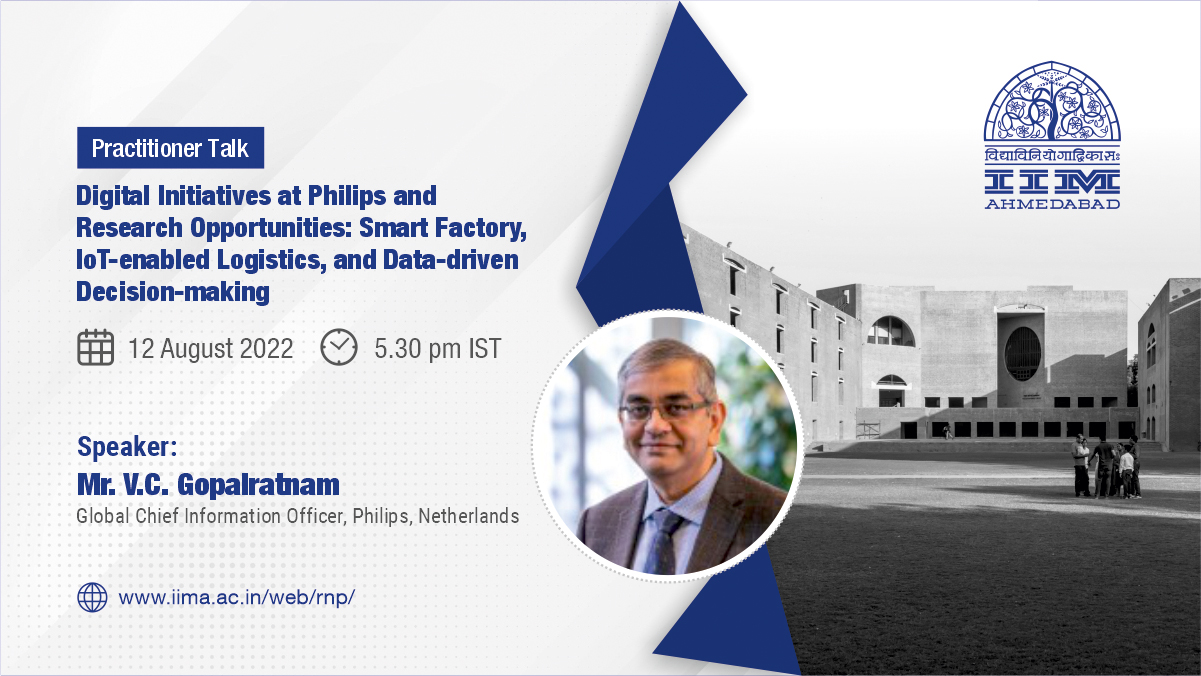 Practitioner Talk

Digital Initiatives at Philips and Research Opportunities: Smart Factory, IoT-enabled Logistics, and Data-driven Decision-making

12 August 2022 5.30 pm IST

Speaker:
Mr. V.C. Gopalratnam
Global Chief Information Officer, Philips, Netherlands

www.iima.ac.in/web/rnp/

विद्याविनियोगाद्विकासः
IIM
AHMEDABAD